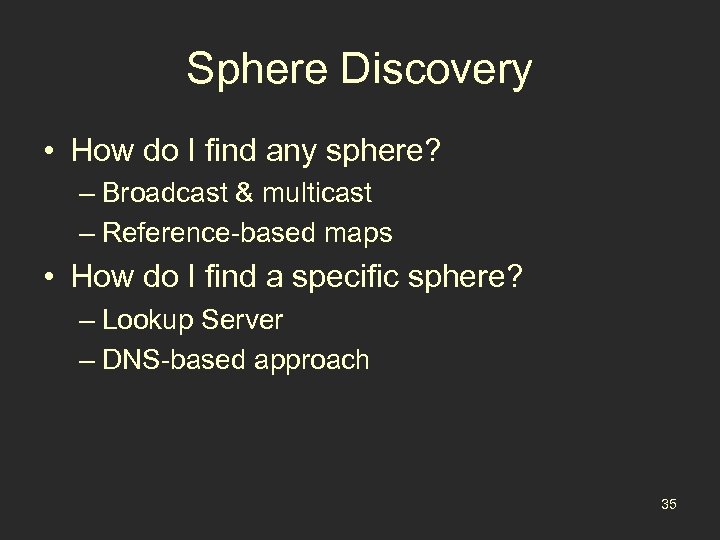 Sphere Discovery

• How do I find any sphere?
– Broadcast & multicast
– Reference-based maps
• How do I find a specific sphere?
– Lookup Server
– DNS-based approach

35